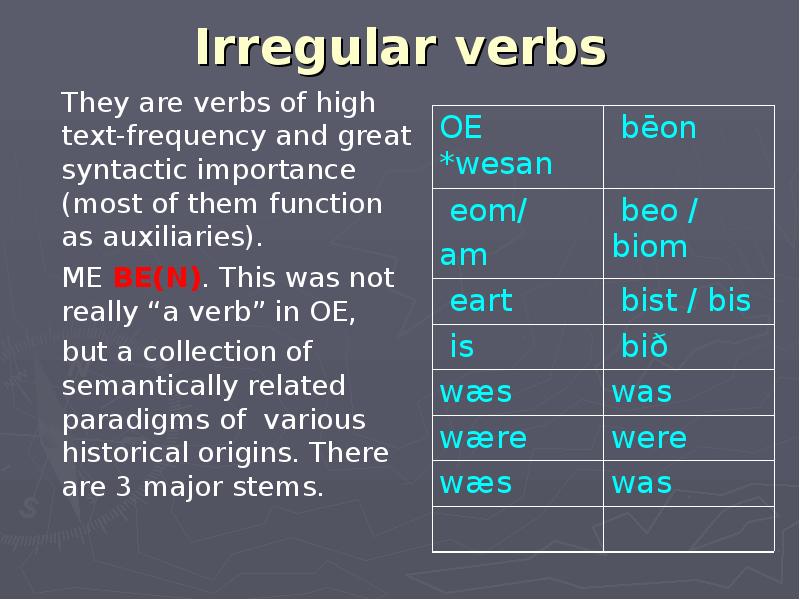 Irregular verbs

They are verbs of high text-frequency and great syntactic importance (most of them function as auxiliaries).

ME BE(N). This was not really “a verb” in OE,

but a collection of semantically related paradigms of various historical origins. There are 3 major stems.

| OE *wesan | bēon |
|---|---|
| eom/ am | beo / biom |
| eart | bist / bis |
| is | bið |
| wæs | was |
| wære | were |
| wæs | was |
| | |